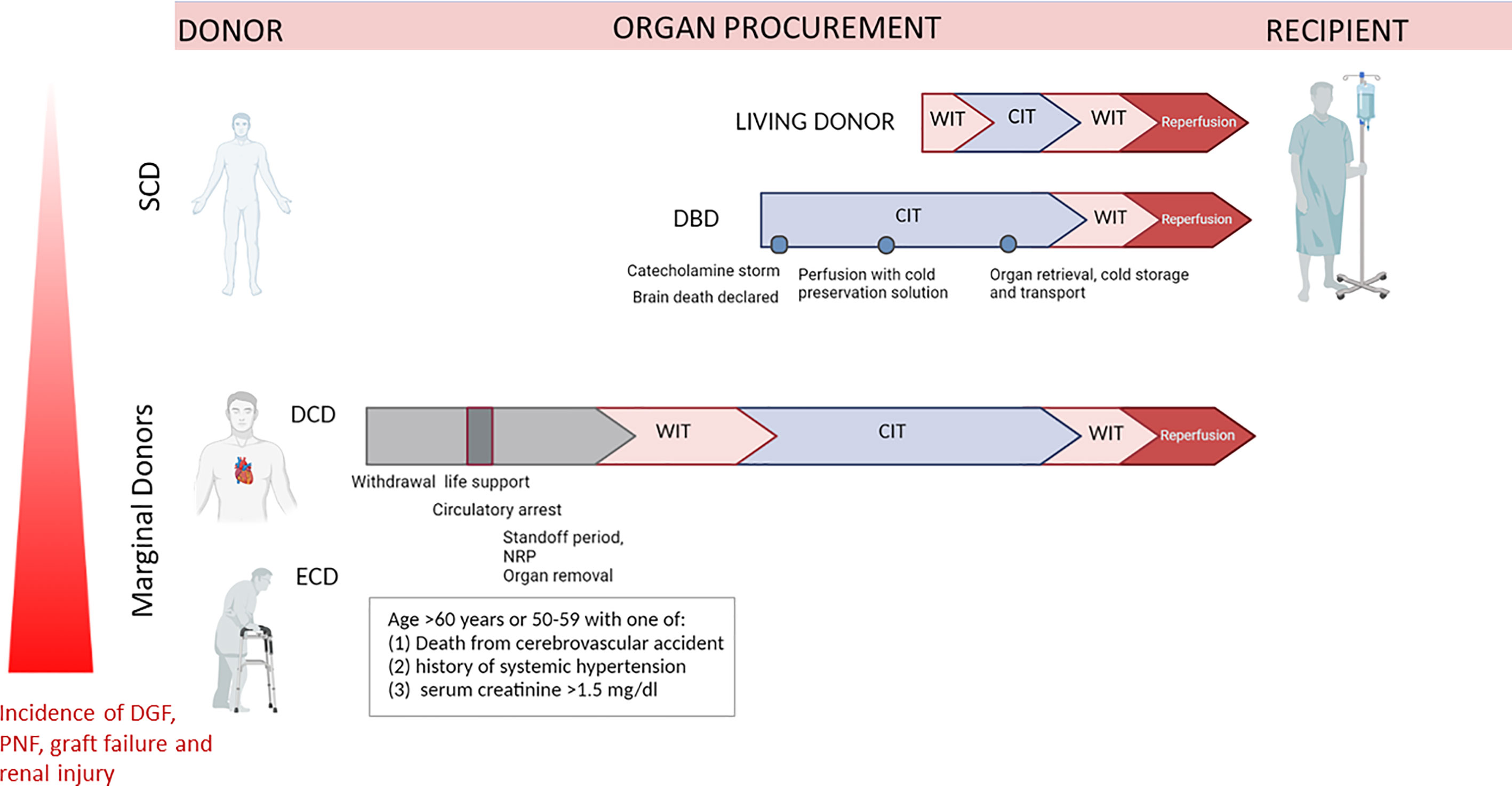 DONOR

ORGAN PROCUREMENT

RECIPIENT

SCD

LIVING DONOR

WIT

CIT

WIT

Reperfusion

DBD

CIT

WIT

Reperfusion

Catecholamine storm

Brain death declared

Perfusion with cold preservation solution

Organ retrieval, cold storage and transport

Marginal Donors

DCD

WIT

CIT

WIT

Reperfusion

Withdrawal life support

Circulatory arrest

Standoff period, NRP Organ removal

ECD

Age >60 years or 50-59 with one of:
(1) Death from cerebrovascular accident
(2) history of systemic hypertension
(3) serum creatinine >1.5 mg/dl

Incidence of DGF, PNF, graft failure and renal injury